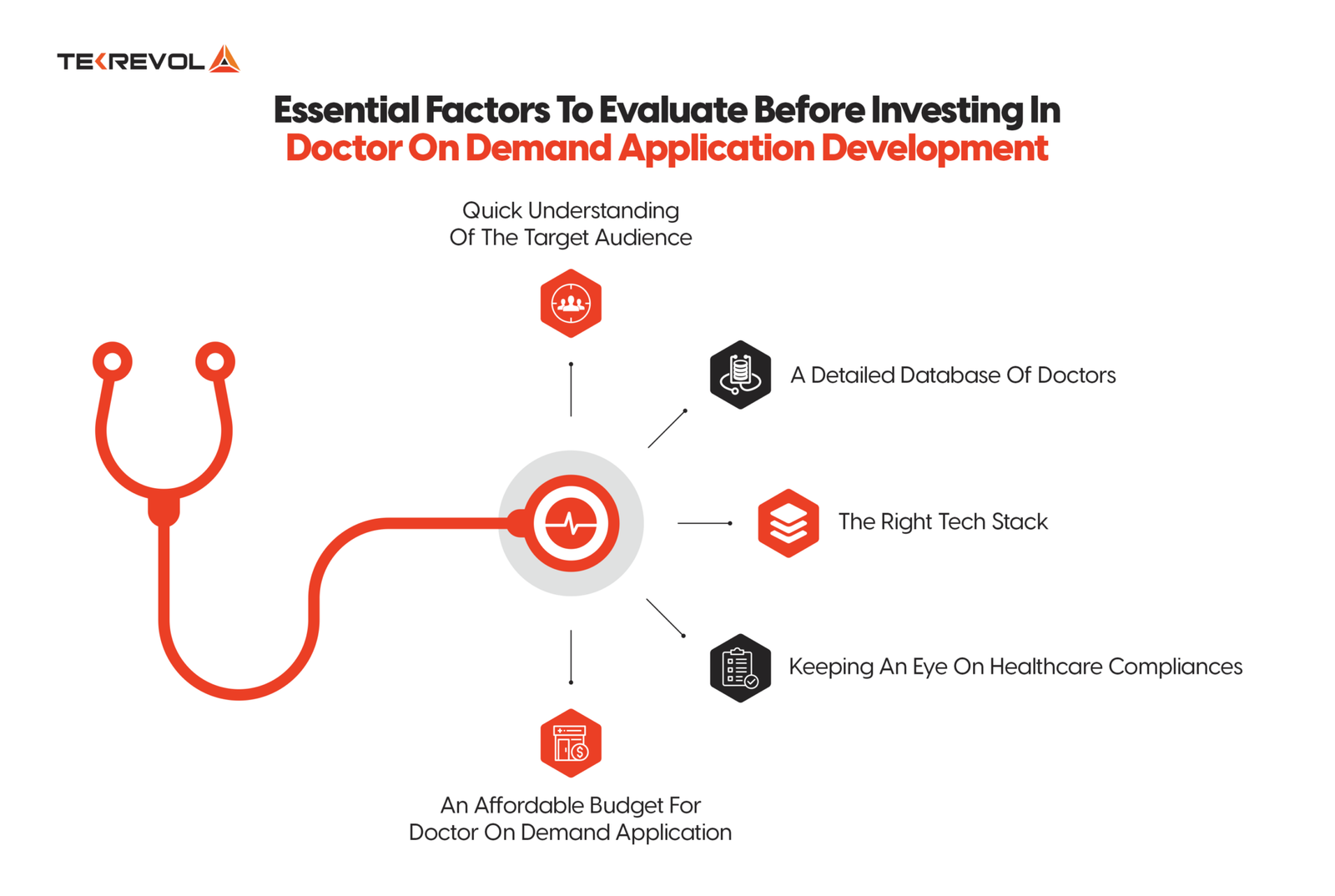 TEKREVOL

Essential Factors To Evaluate Before Investing In
Doctor On Demand Application Development

Quick Understanding Of The Target Audience

A Detailed Database Of Doctors

The Right Tech Stack

Keeping An Eye On Healthcare Compliances

An Affordable Budget For Doctor On Demand Application